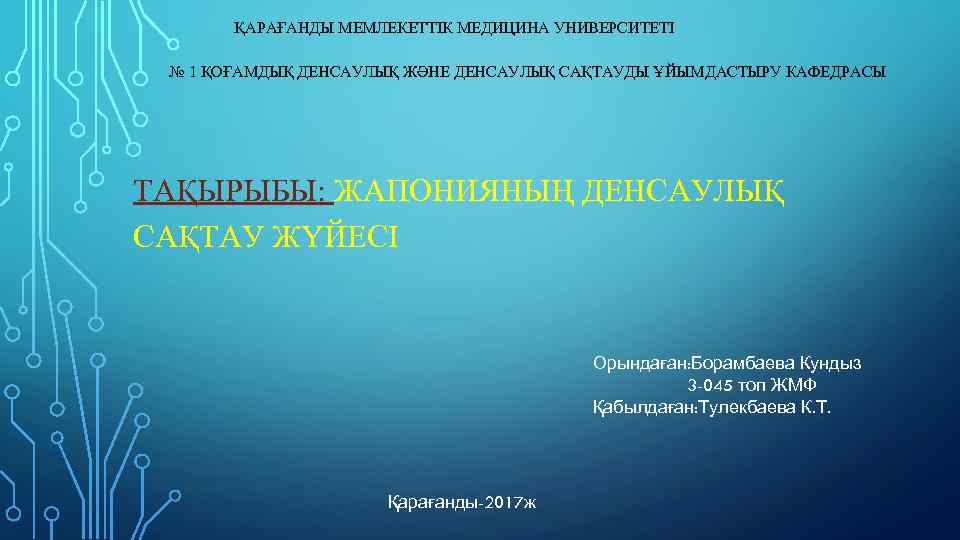 ҚАРАҒАНДЫ МЕМЛЕКЕТТІК МЕДИЦИНА УНИВЕРСИТЕТІ

№ 1 ҚОҒАМДЫҚ ДЕНСАУЛЫҚ ЖӘНЕ ДЕНСАУЛЫҚ САҚТАУДЫ ҰЙЫМДАСТЫРУ КАФЕДРАСЫ

ТАҚЫРЫБЫ: ЖАПОНИЯНЫҢ ДЕНСАУЛЫҚ САҚТАУ ЖҮЙЕСІ

Орындаған:Борамбаева Кундыз
3-045 топ ЖМФ
Қабылдаған:Тулекбаева К.Т.

Қарағанды-2017ж